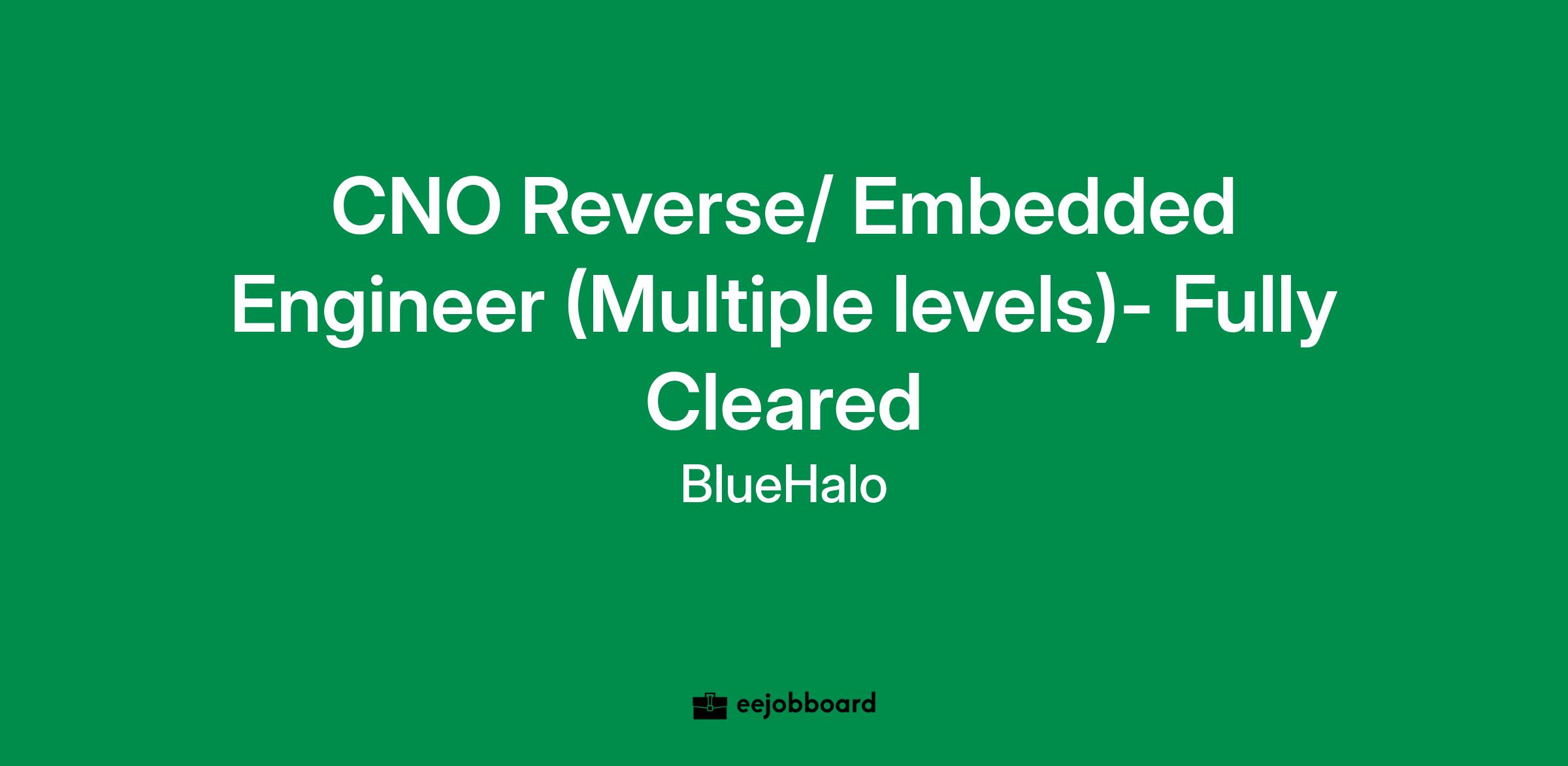 CNO Reverse/ Embedded Engineer (Multiple levels)- Fully Cleared

BlueHalo

eejobboard